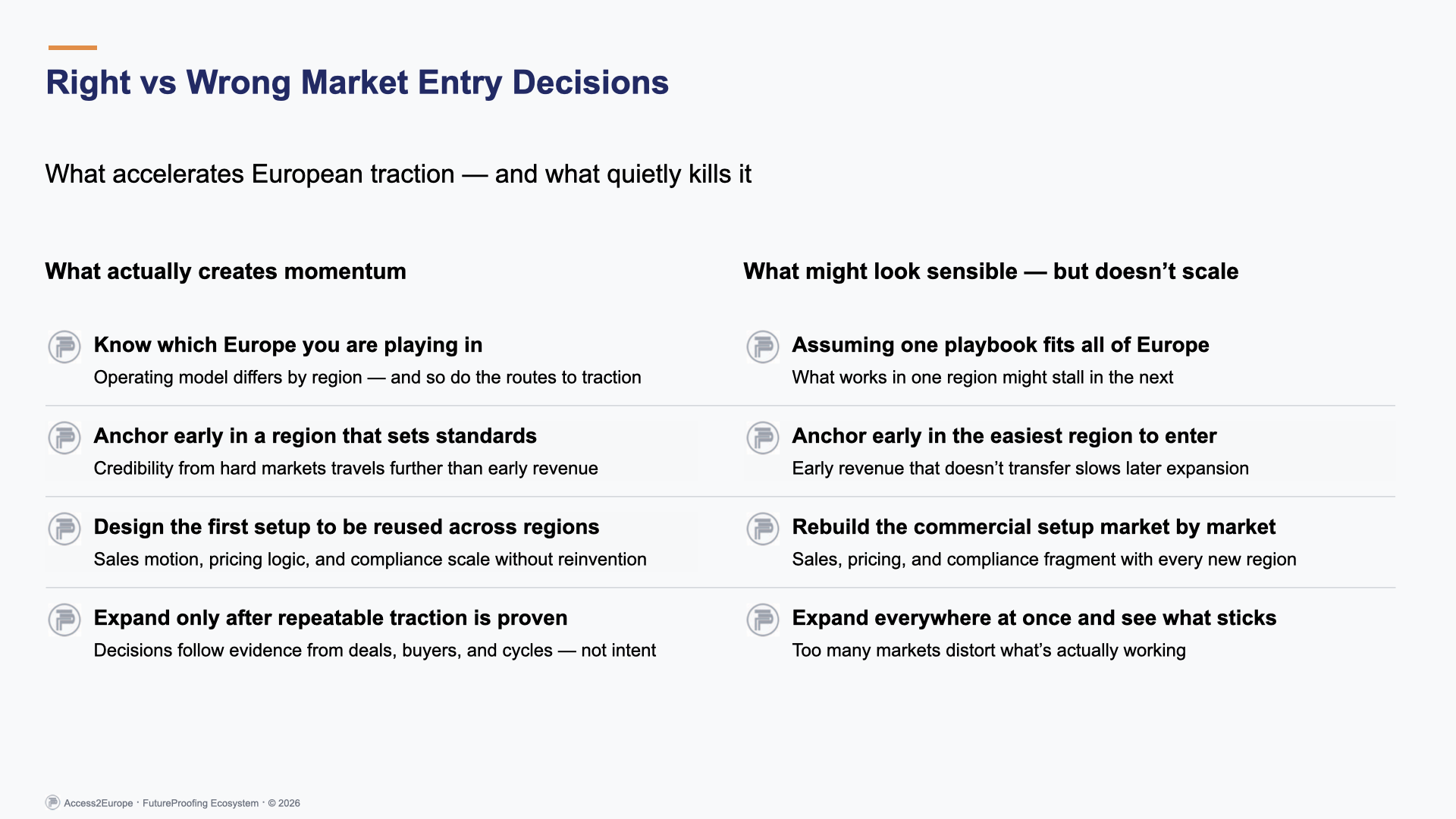 Right vs Wrong Market Entry Decisions

What accelerates European traction — and what quietly kills it

What actually creates momentum

Know which Europe you are playing in
Operating model differs by region — and so do the routes to traction

Anchor early in a region that sets standards
Credibility from hard markets travels further than early revenue

Design the first setup to be reused across regions
Sales motion, pricing logic, and compliance scale without reinvention

Expand only after repeatable traction is proven
Decisions follow evidence from deals, buyers, and cycles — not intent

What might look sensible — but doesn't scale

Assuming one playbook fits all of Europe
What works in one region might stall in the next

Anchor early in the easiest region to enter
Early revenue that doesn't transfer slows later expansion

Rebuild the commercial setup market by market
Sales, pricing, and compliance fragment with every new region

Expand everywhere at once and see what sticks
Too many markets distort what's actually working

Access2Europe · FutureProofing Ecosystem · © 2026